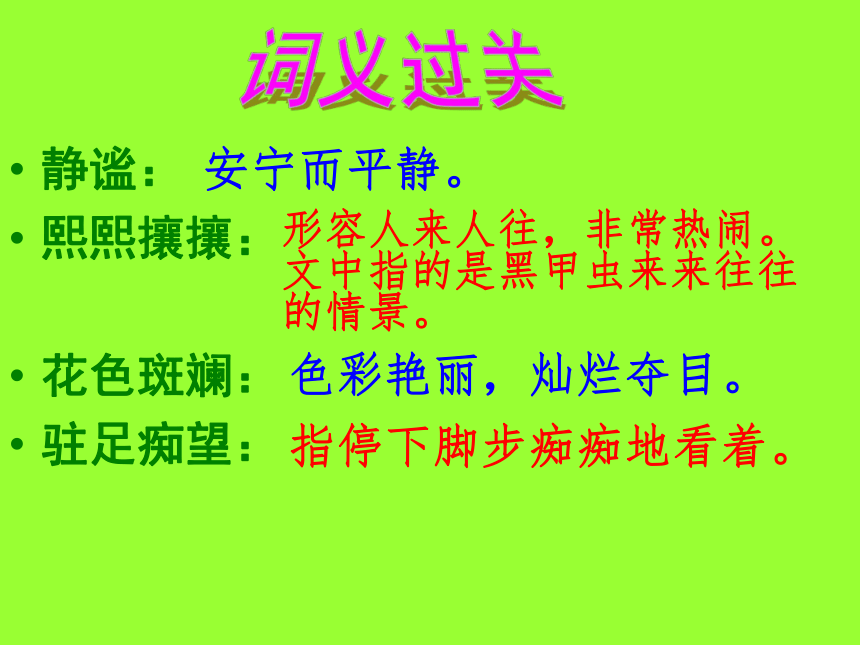 词义过关

• 静谧： 安宁而平静。

• 熙熙攘攘： 形容人来人往，非常热闹。文中指的是黑甲虫来来往往的情景。

• 花色斑斓： 色彩艳丽，灿烂夺目。

• 驻足痴望： 指停下脚步痴痴地看着。